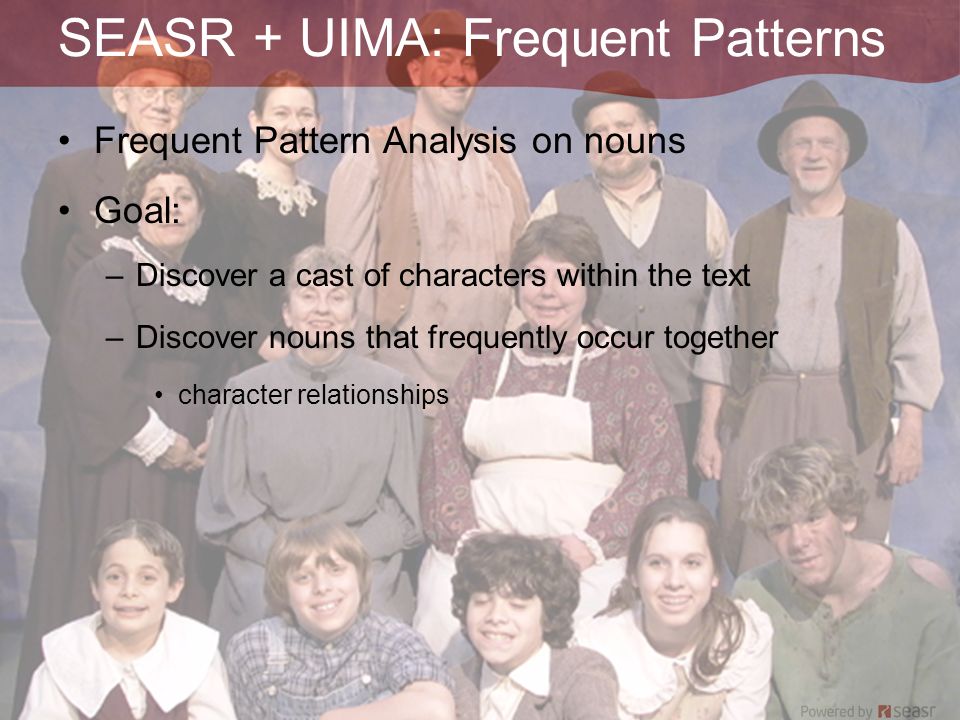 SEASR + UIMA: Frequent Patterns

• Frequent Pattern Analysis on nouns

• Goal:

– Discover a cast of characters within the text

– Discover nouns that frequently occur together

• character relationships

Powered by seasr